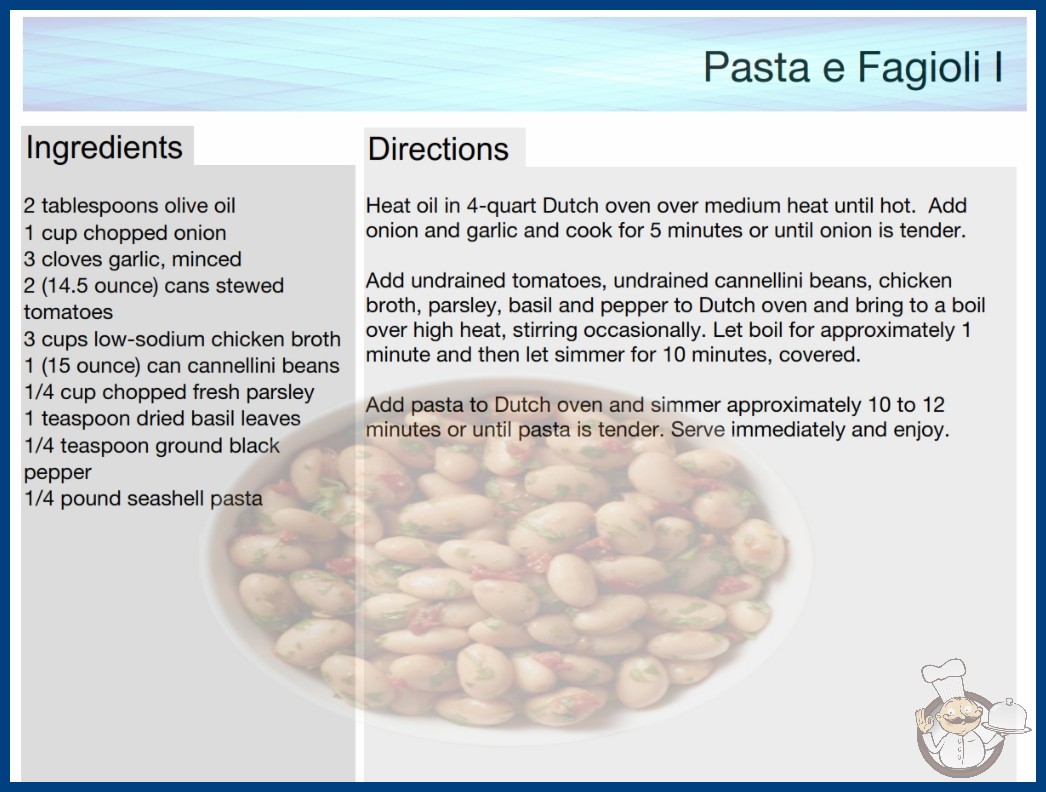 Pasta e Fagioli I

Ingredients

2 tablespoons olive oil
1 cup chopped onion
3 cloves garlic, minced
2 (14.5 ounce) cans stewed tomatoes
3 cups low-sodium chicken broth
1 (15 ounce) can cannellini beans
1/4 cup chopped fresh parsley
1 teaspoon dried basil leaves
1/4 teaspoon ground black pepper
1/4 pound seashell pasta

Directions

Heat oil in 4-quart Dutch oven over medium heat until hot. Add onion and garlic and cook for 5 minutes or until onion is tender.

Add undrained tomatoes, undrained cannellini beans, chicken broth, parsley, basil and pepper to Dutch oven and bring to a boil over high heat, stirring occasionally. Let boil for approximately 1 minute and then let simmer for 10 minutes, covered.

Add pasta to Dutch oven and simmer approximately 10 to 12 minutes or until pasta is tender. Serve immediately and enjoy.